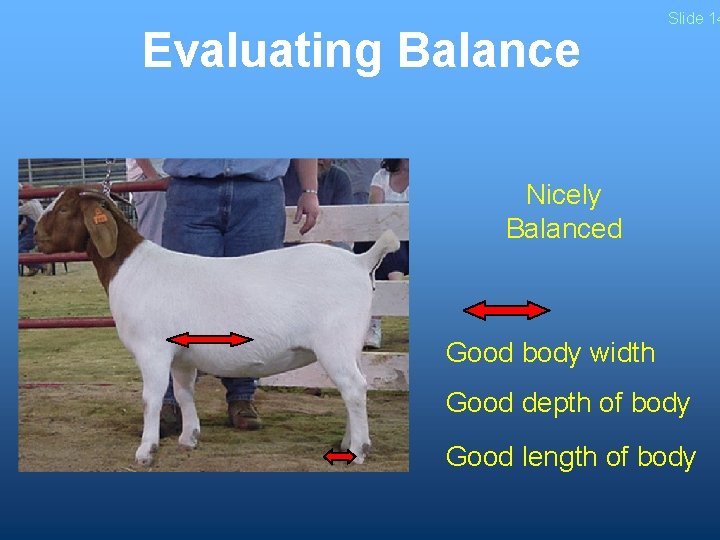 Slide 14

Evaluating Balance

Nicely Balanced

Good body width

Good depth of body

Good length of body